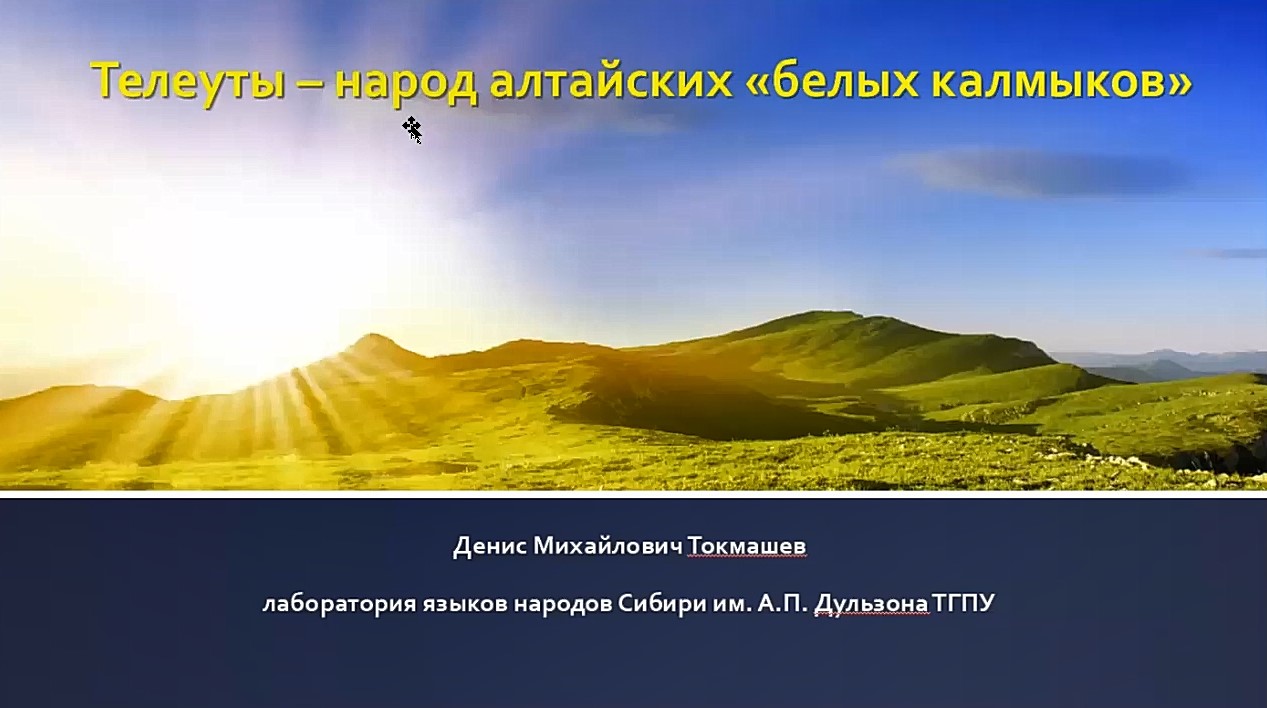 Телеуты – народ алтайских «белых калмыков»

Денис Михайлович Токмашев

лаборатория языков народов Сибири им. А.П. Дульзона ТГПУ